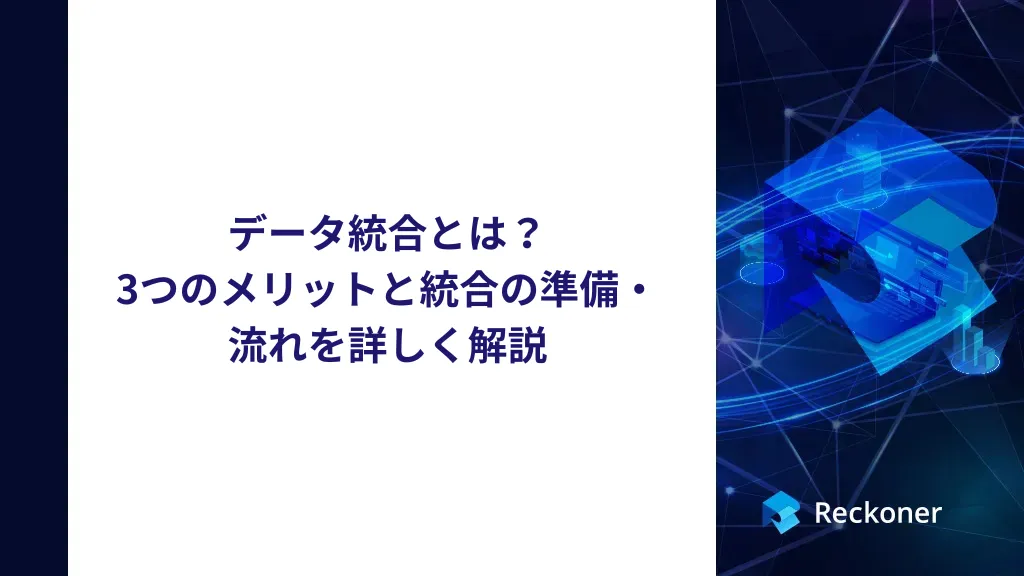 データ統合とは？
3つのメリットと統合の準備・
流れを詳しく解説

Reckoner